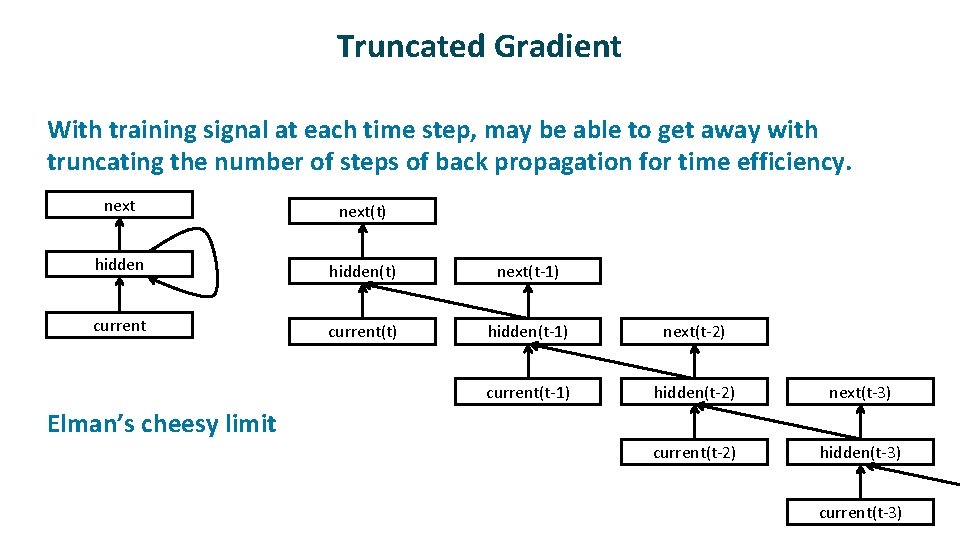 Truncated Gradient

With training signal at each time step, may be able to get away with truncating the number of steps of back propagation for time efficiency.

next

hidden

current

next(t)

hidden(t)

current(t)

next(t-1)

hidden(t-1)

current(t-1)

next(t-2)

hidden(t-2)

current(t-2)

next(t-3)

hidden(t-3)

current(t-3)

Elman's cheesy limit